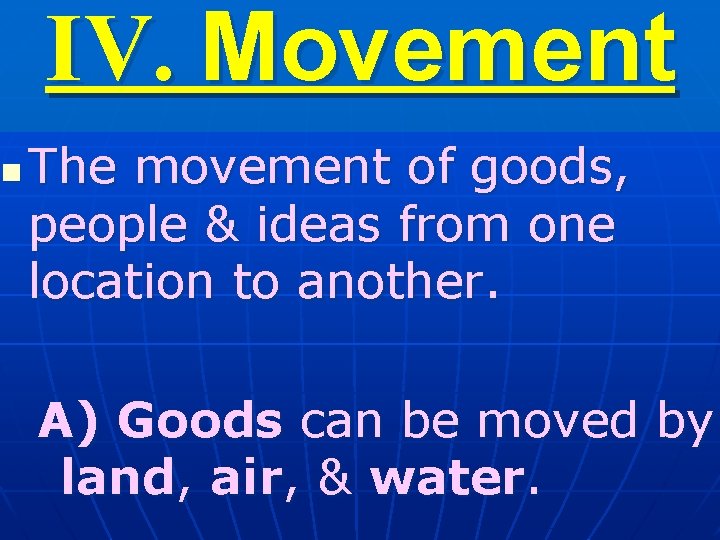 IV. Movement

The movement of goods, people & ideas from one location to another.

A) Goods can be moved by land, air, & water.